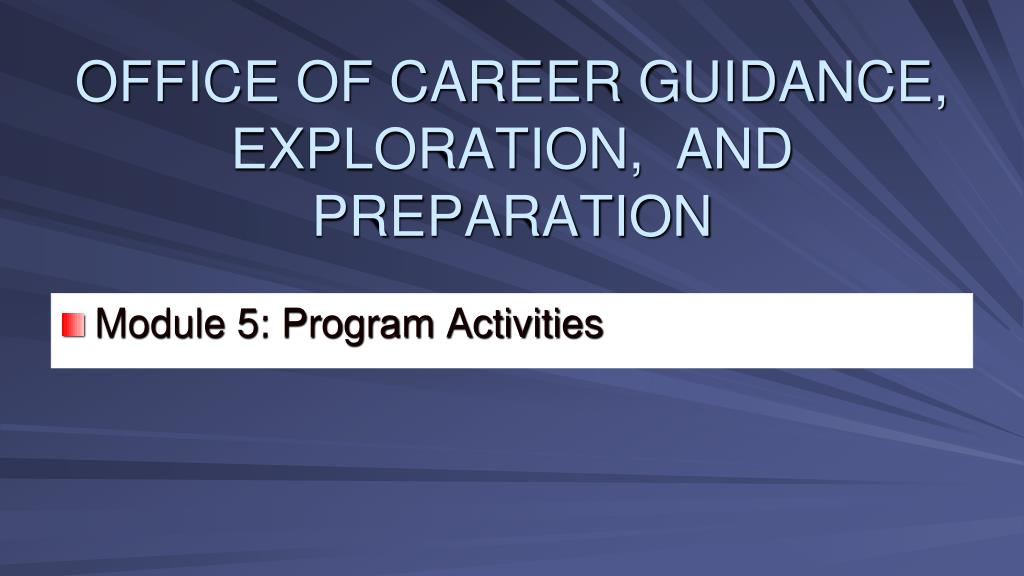 OFFICE OF CAREER GUIDANCE, EXPLORATION, AND PREPARATION

Module 5: Program Activities